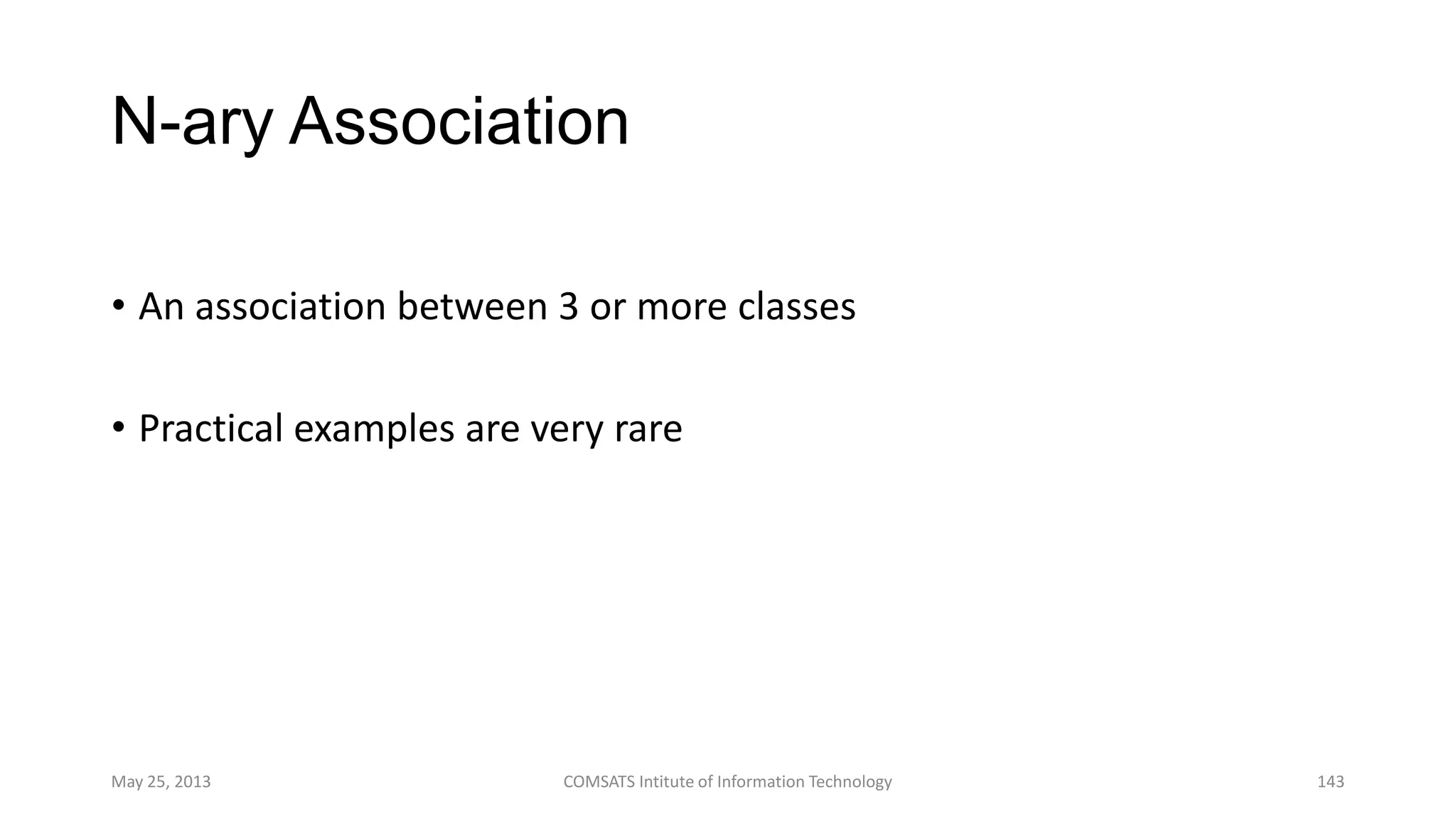 N-ary Association

• An association between 3 or more classes

• Practical examples are very rare

May 25, 2013

COMSATS Intitute of Information Technology

143